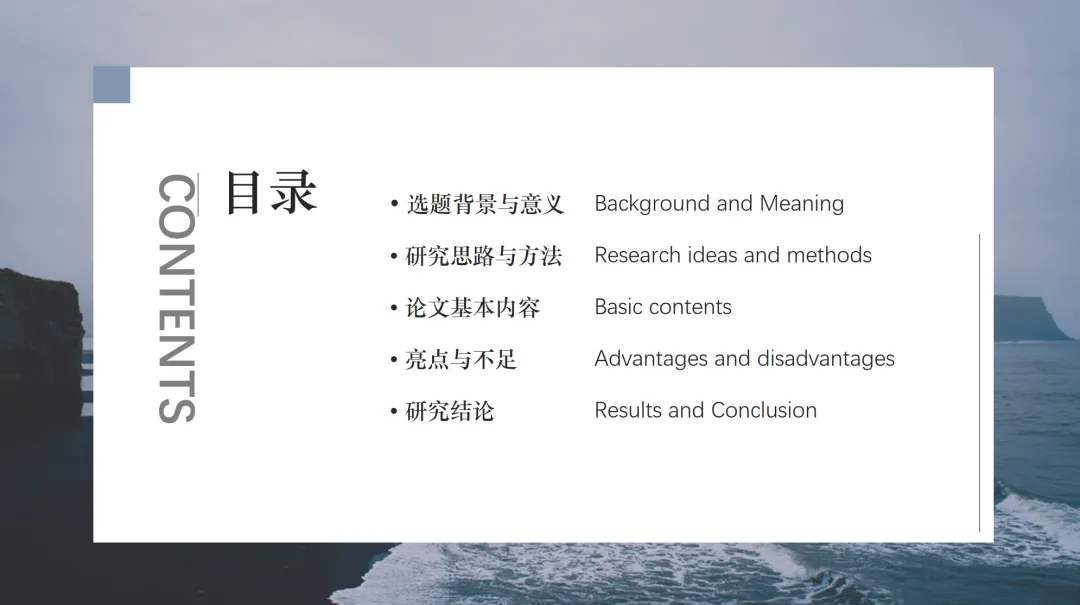 CONTENTS

目录

• 选题背景与意义 Background and Meaning
• 研究思路与方法 Research ideas and methods
• 论文基本内容 Basic contents
• 亮点与不足 Advantages and disadvantages
• 研究结论 Results and Conclusion